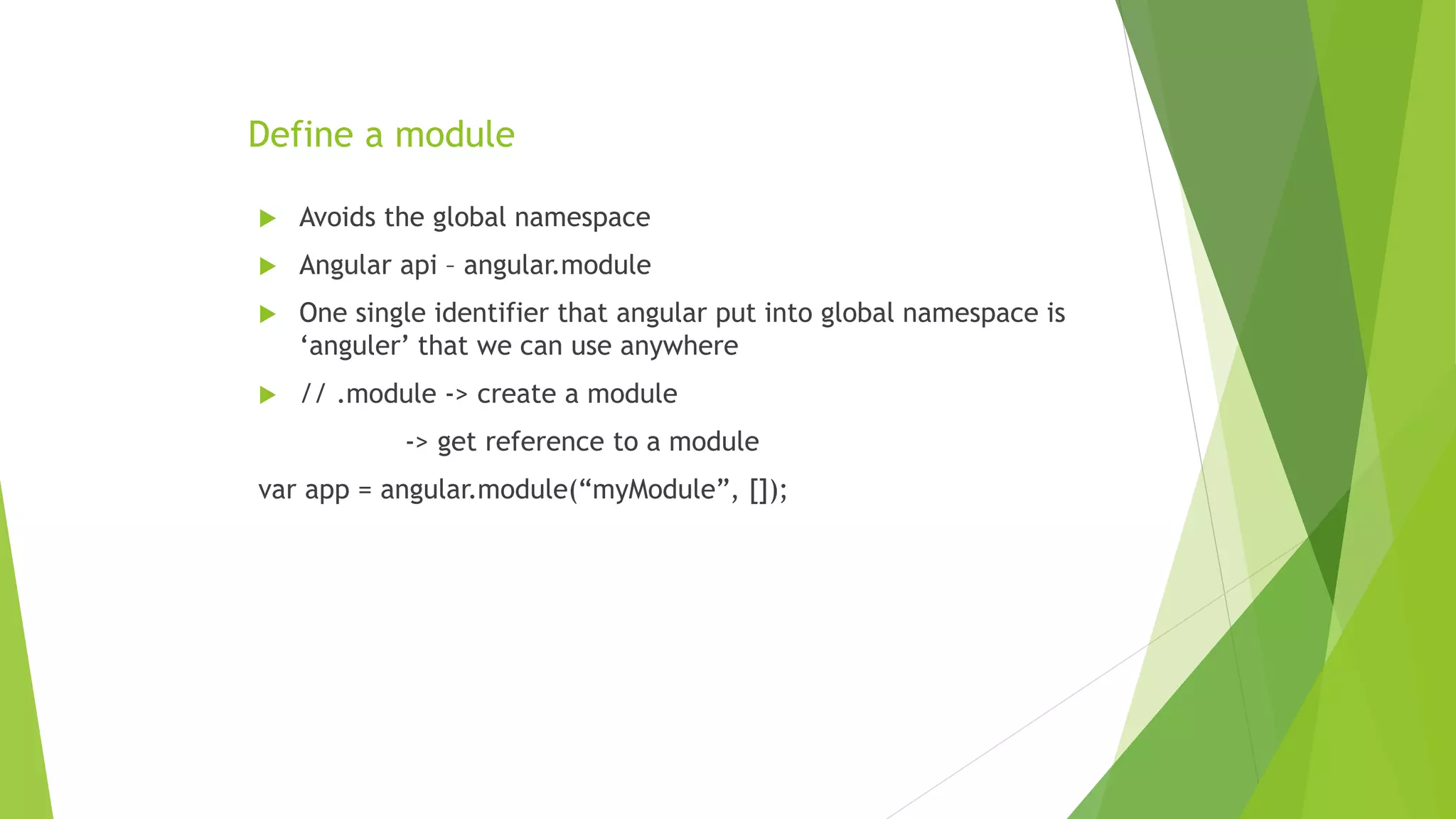 Define a module

Avoids the global namespace

Angular api – angular.module

One single identifier that angular put into global namespace is ‘anguler’ that we can use anywhere

// .module -> create a module

-> get reference to a module

var app = angular.module(“myModule”, []);